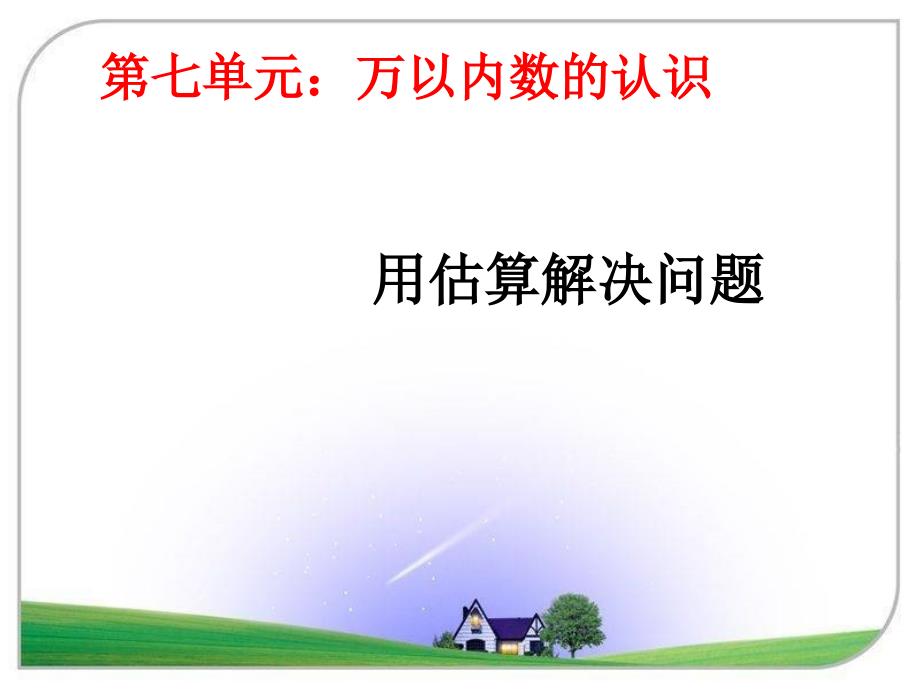 第七单元：万以内数的认识

用估算解决问题